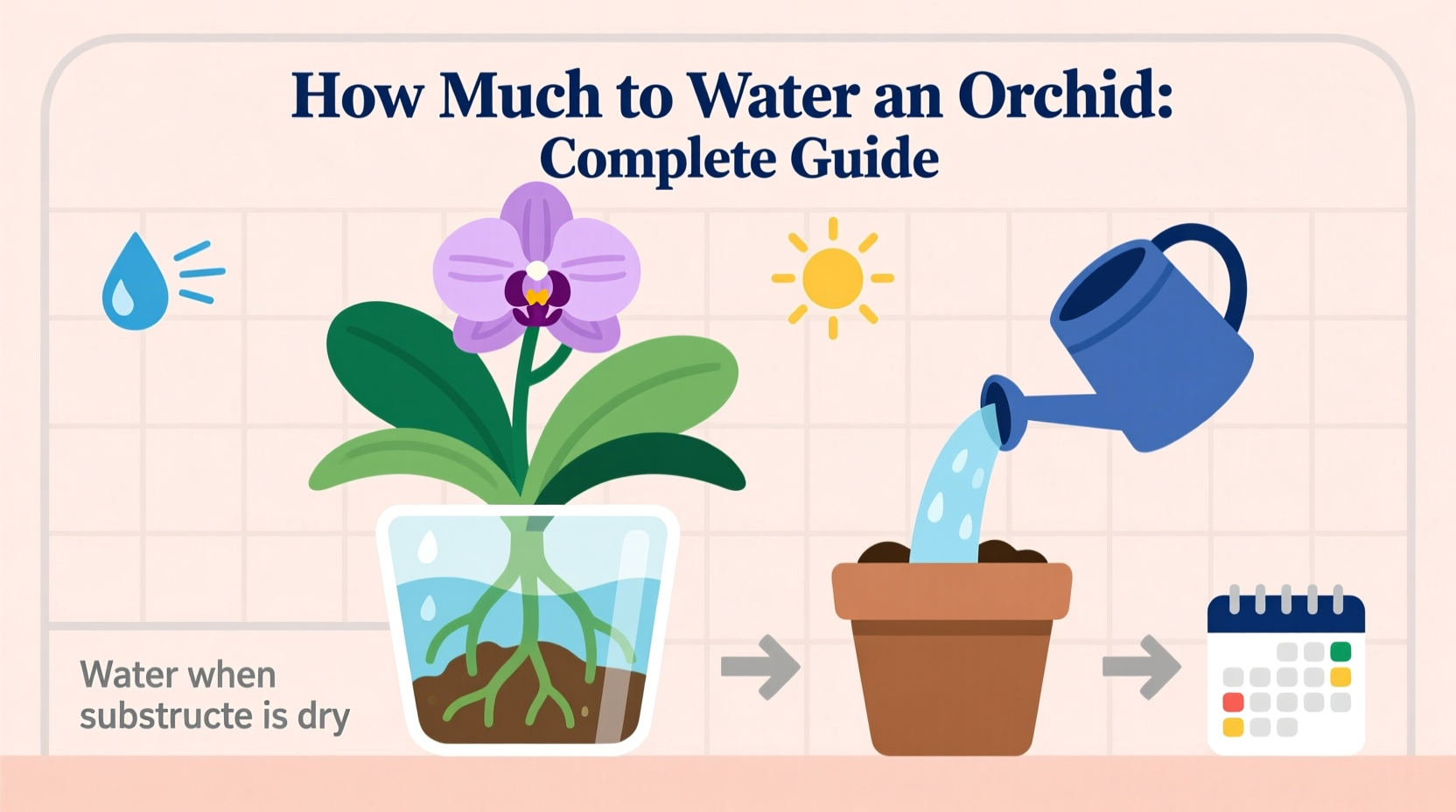 How Much to Water an Orchid:
Complete Guide

Water when substructe is dry